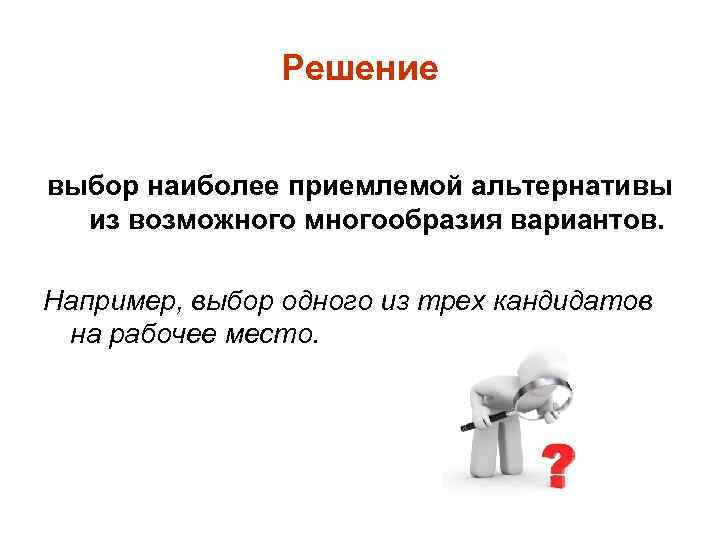 Решение

выбор наиболее приемлемой альтернативы из возможного многообразия вариантов.

Например, выбор одного из трех кандидатов на рабочее место.

?